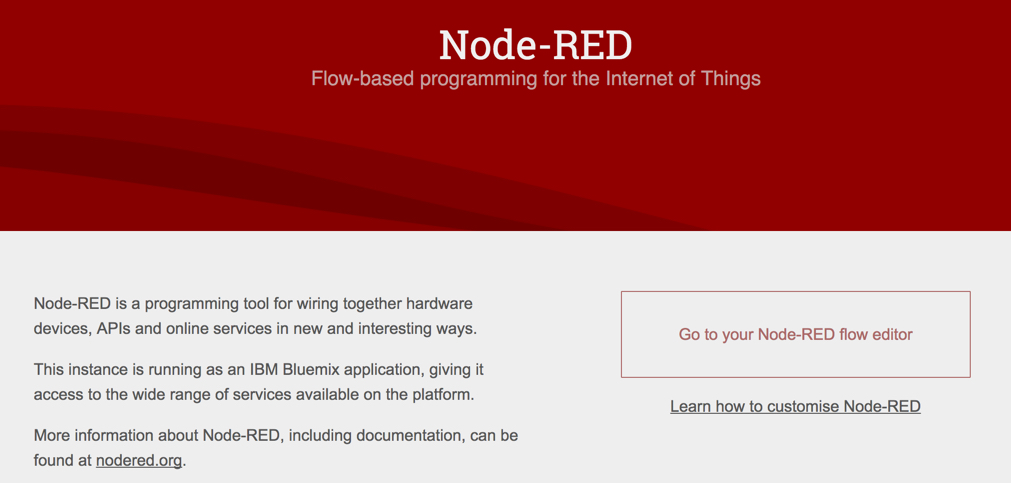 Node-RED
Flow-based programming for the Internet of Things

Node-RED is a programming tool for wiring together hardware devices, APIs and online services in new and interesting ways.

This instance is running as an IBM Bluemix application, giving it access to the wide range of services available on the platform.

More information about Node-RED, including documentation, can be found at nodered.org.

Go to your Node-RED flow editor

Learn how to customise Node-RED